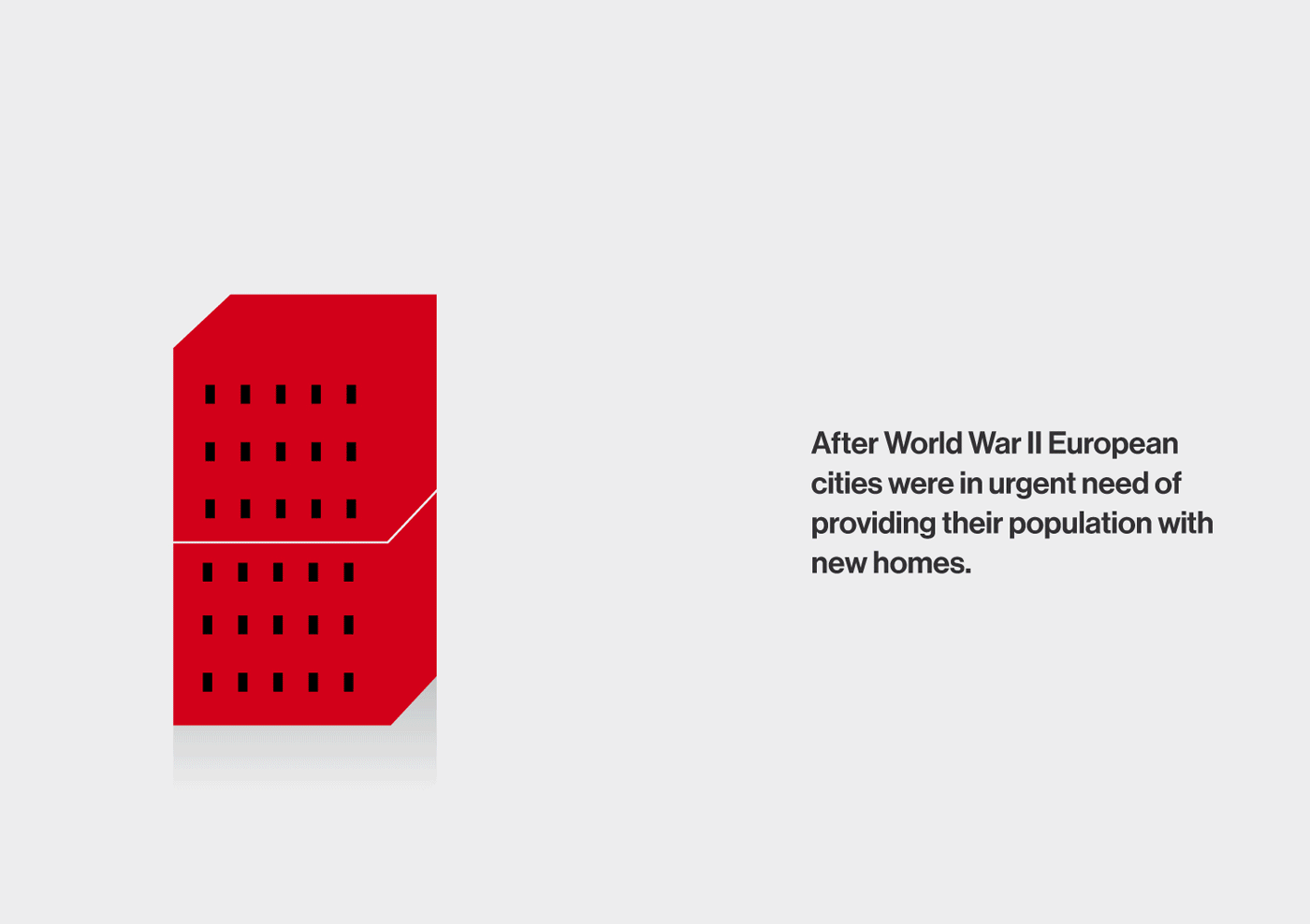 After World War II European cities were in urgent need of providing their population with new homes.